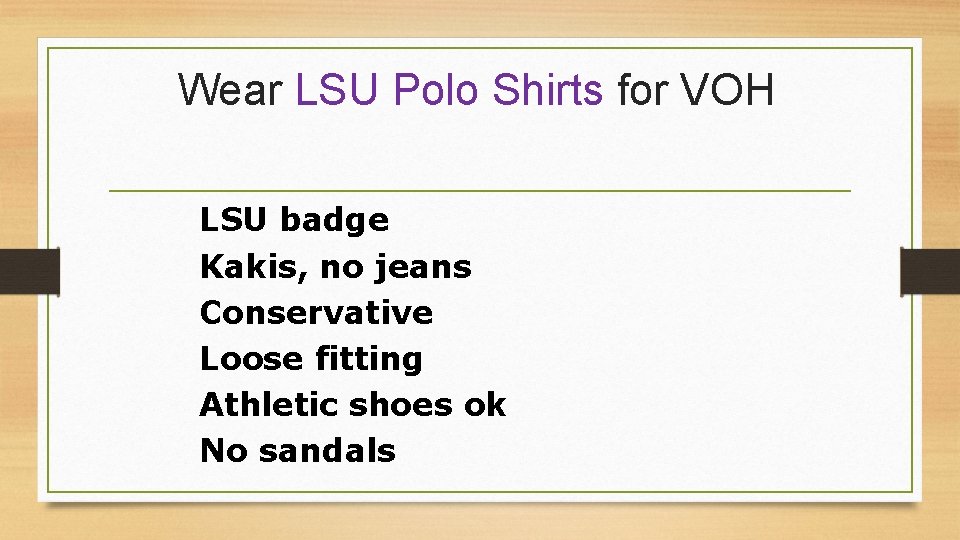 Wear LSU Polo Shirts for VOH

LSU badge
Kakis, no jeans
Conservative
Loose fitting
Athletic shoes ok
No sandals